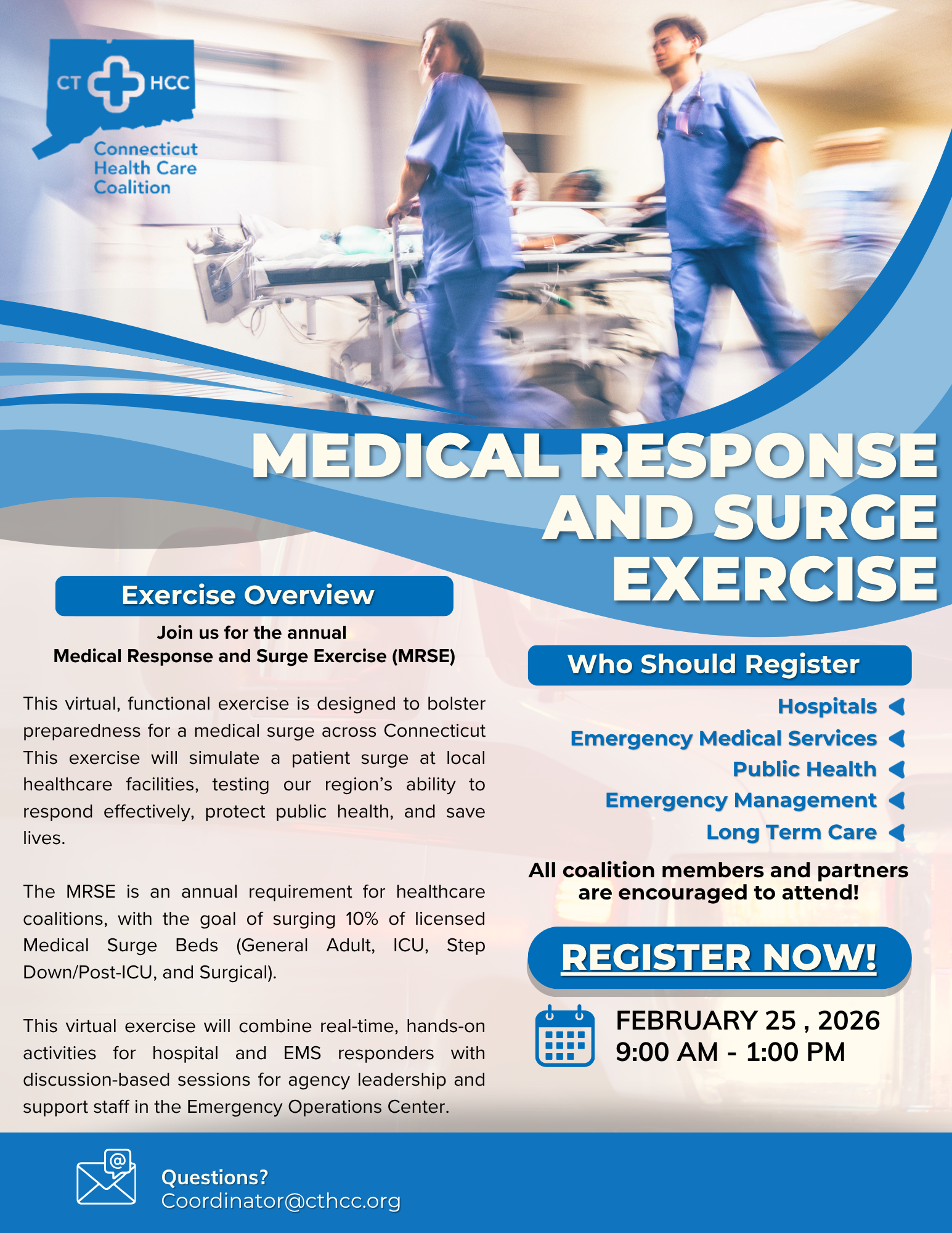 CT HCC
Connecticut Health Care Coalition

MEDICAL RESPONSE AND SURGE EXERCISE

Exercise Overview

Join us for the annual
Medical Response and Surge Exercise (MRSE)

This virtual, functional exercise is designed to bolster preparedness for a medical surge across Connecticut This exercise will simulate a patient surge at local healthcare facilities, testing our region's ability to respond effectively, protect public health, and save lives.

The MRSE is an annual requirement for healthcare coalitions, with the goal of surging 10% of licensed Medical Surge Beds (General Adult, ICU, Step Down/Post-ICU, and Surgical).

This virtual exercise will combine real-time, hands-on activities for hospital and EMS responders with discussion-based sessions for agency leadership and support staff in the Emergency Operations Center.

Who Should Register

Hospitals
Emergency Medical Services
Public Health
Emergency Management
Long Term Care

All coalition members and partners are encouraged to attend!

REGISTER NOW!

FEBRUARY 25 , 2026
9:00 AM - 1:00 PM

Questions?
Coordinator@cthcc.org